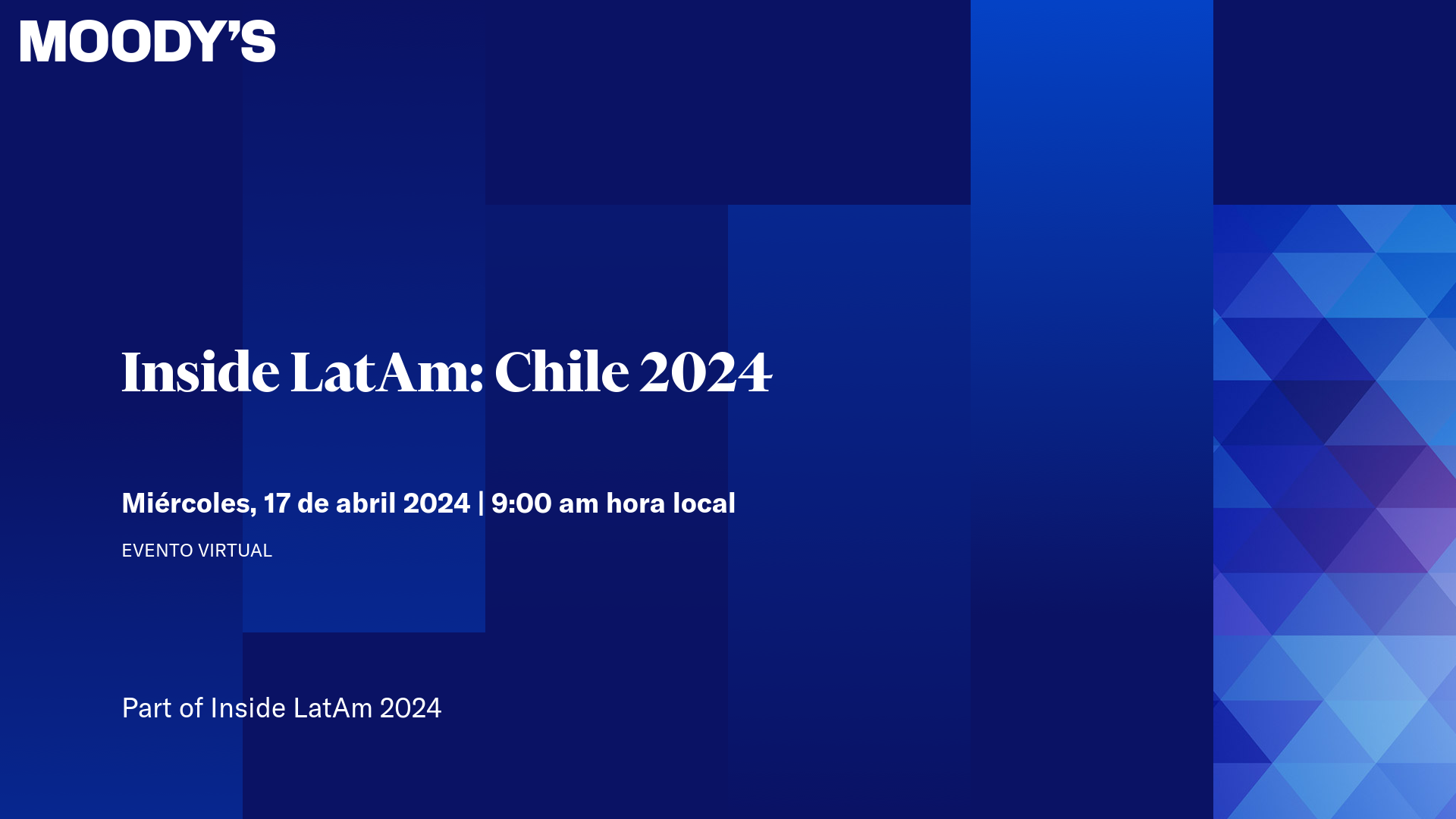 MOODY'S

Inside LatAm: Chile 2024

Miércoles, 17 de abril 2024 | 9:00 am hora local

EVENTO VIRTUAL

Part of Inside LatAm 2024